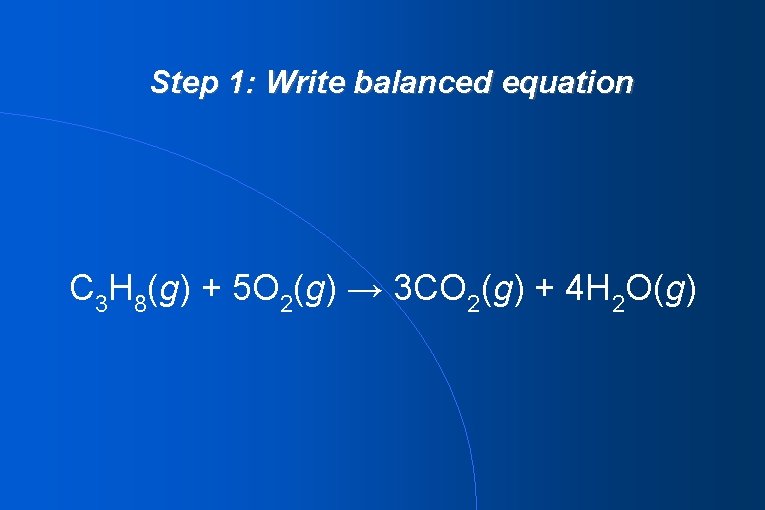 Step 1: Write balanced equation

$C_3H_8(g) + 5O_2(g) \rightarrow 3CO_2(g) + 4H_2O(g)$